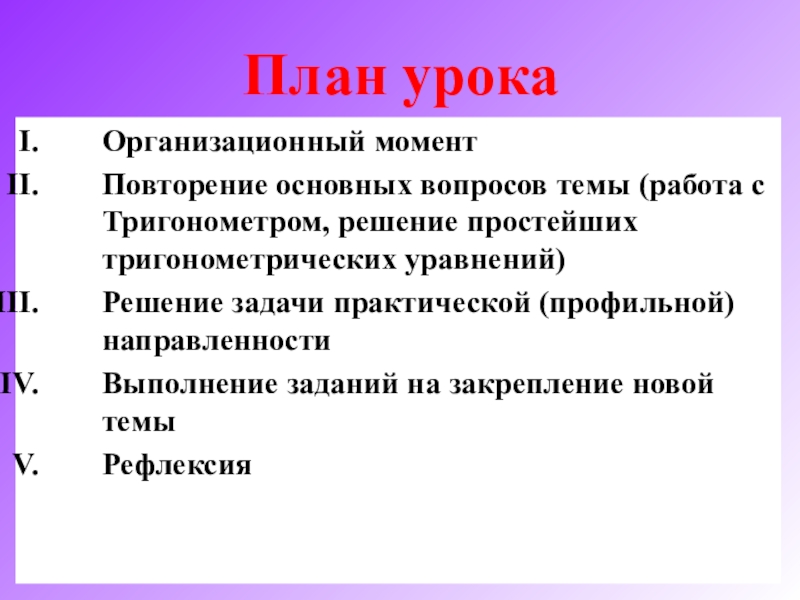 План урока

I. Организационный момент

II. Повторение основных вопросов темы (работа с Тригонометром, решение простейших тригонометрических уравнений)

III. Решение задачи практической (профильной) направленности

IV. Выполнение заданий на закрепление новой темы

V. Рефлексия